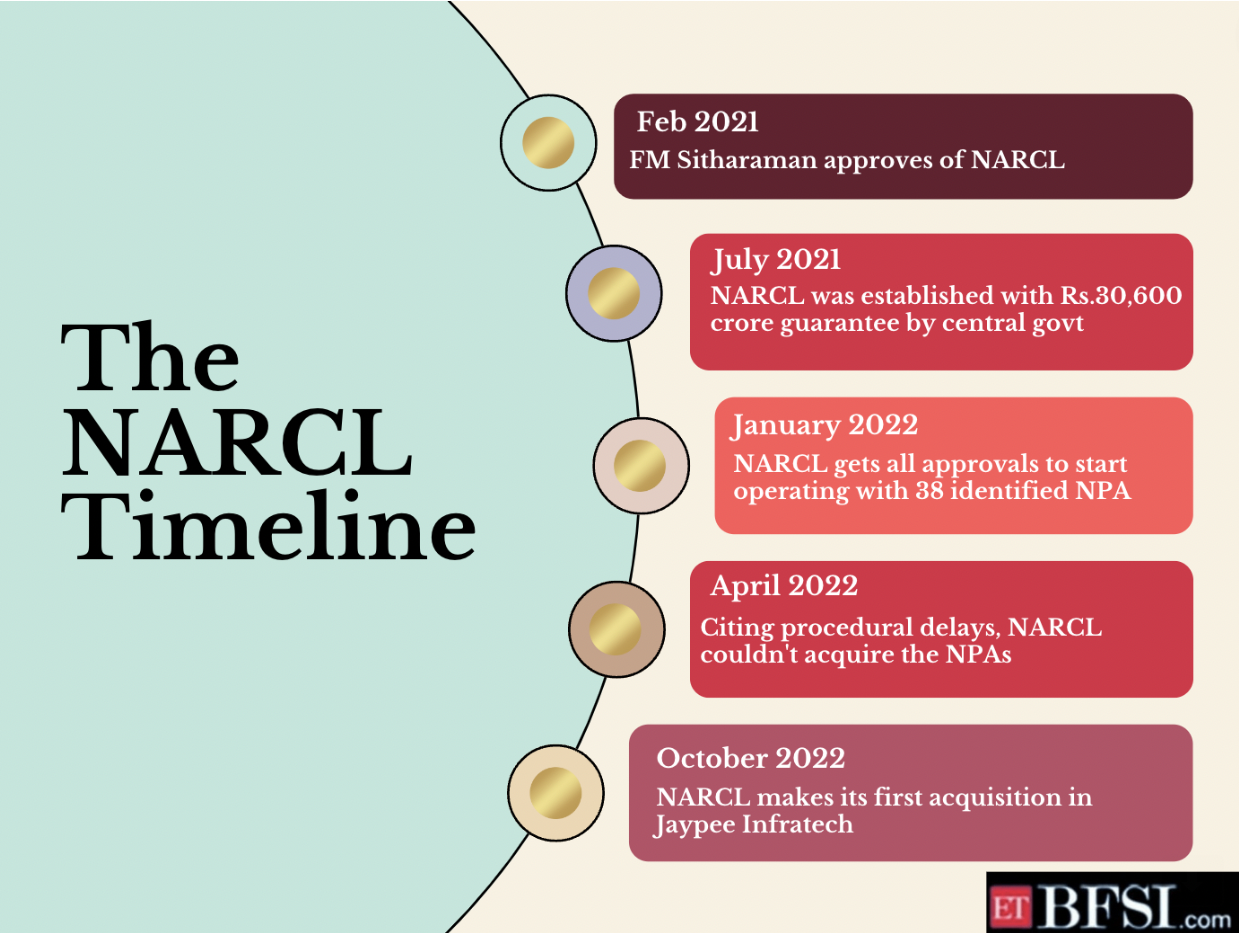 The NARCL Timeline

Feb 2021
FM Sitharaman approves of NARCL

July 2021
NARCL was established with Rs.30,600 crore guarantee by central govt

January 2022
NARCL gets all approvals to start operating with 38 identified NPA

April 2022
Citing procedural delays, NARCL couldn't acquire the NPAs

October 2022
NARCL makes its first acquisition in Jaypee Infratech

ET BFSI.com